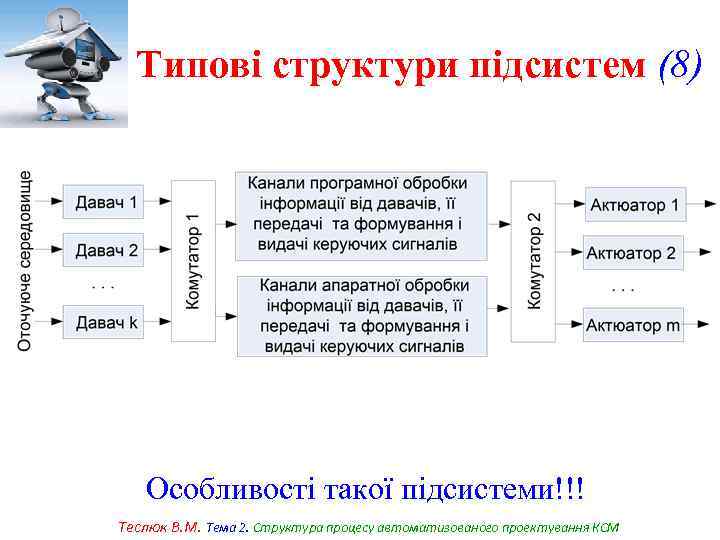 Типові структури підсистем (8)

Оточуюче середовище

Давач 1

Давач 2

. . .

Давач k

Комутатор 1

Канали програмної обробки інформації від давачів, її передачі та формування і видачі керуючих сигналів

Канали апаратної обробки інформації від давачів, її передачі та формування і видачі керуючих сигналів

Комутатор 2

Актюатор 1

Актюатор 2

. . .

Актюатор m

Особливості такої підсистеми!!!

Теслюк В.М. Тема 2. Структура процесу автоматизованого проектування КСМ